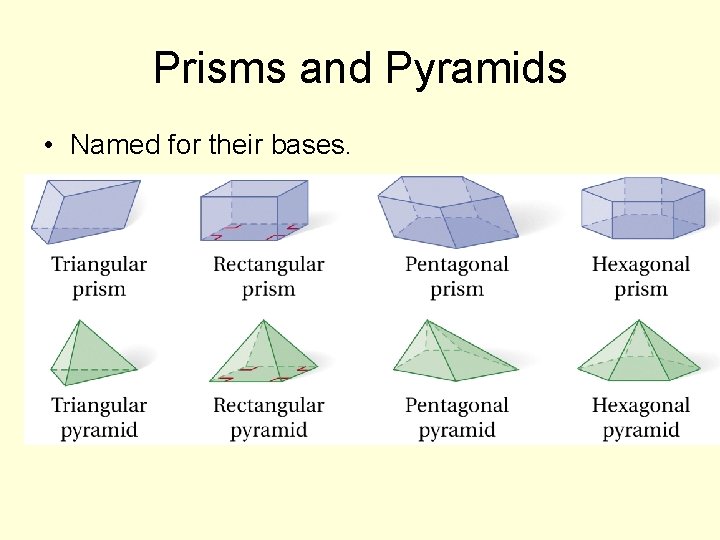 Prisms and Pyramids

• Named for their bases.

Triangular prism

Rectangular prism

Pentagonal prism

Hexagonal prism

Triangular pyramid

Rectangular pyramid

Pentagonal pyramid

Hexagonal pyramid